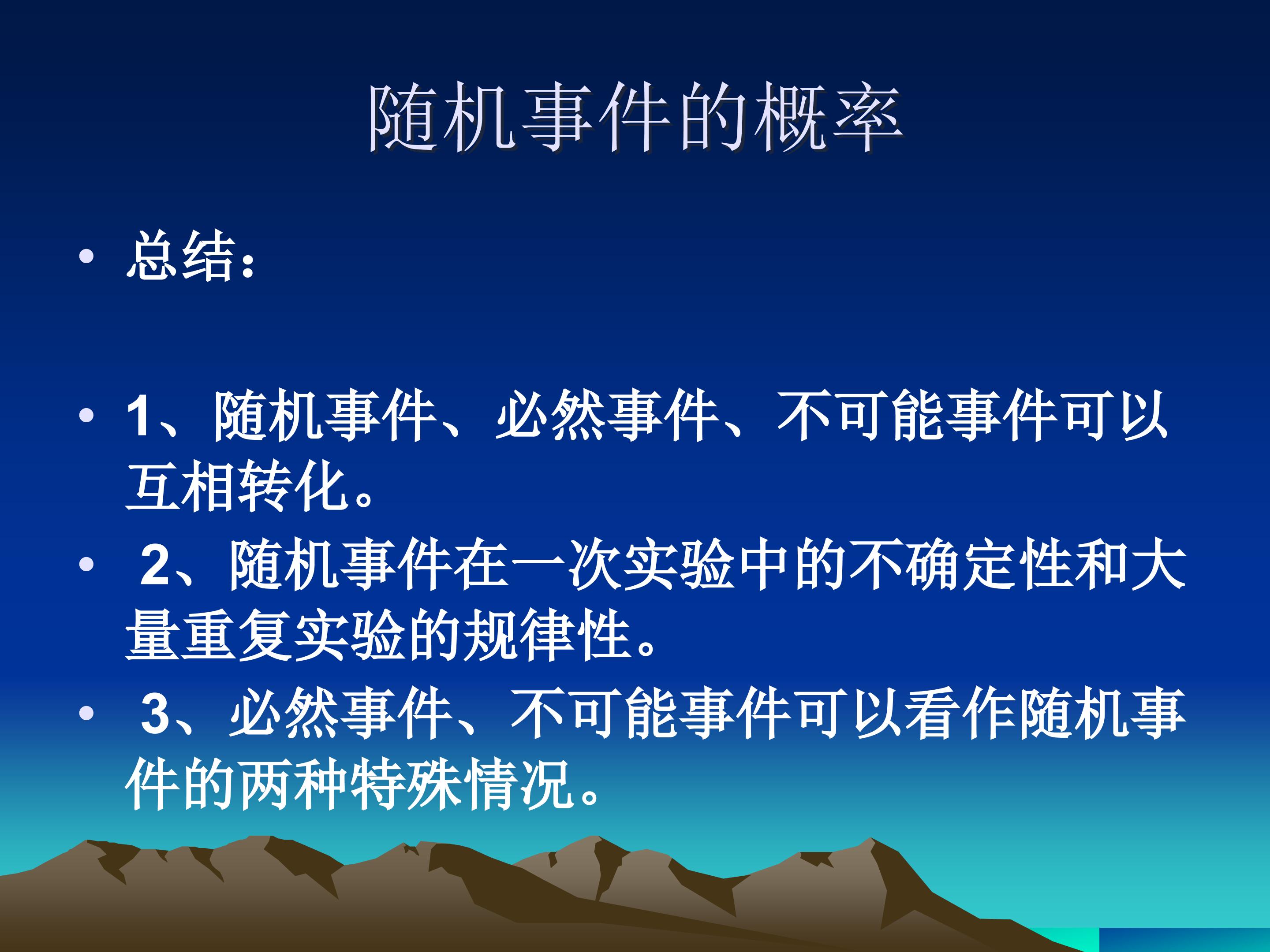 随机事件的概率

• 总结:

• 1、随机事件、必然事件、不可能事件可以互相转化。

• 2、随机事件在一次实验中的不确定性和大量重复实验的规律性。

• 3、必然事件、不可能事件可以看作随机事件的两种特殊情况。